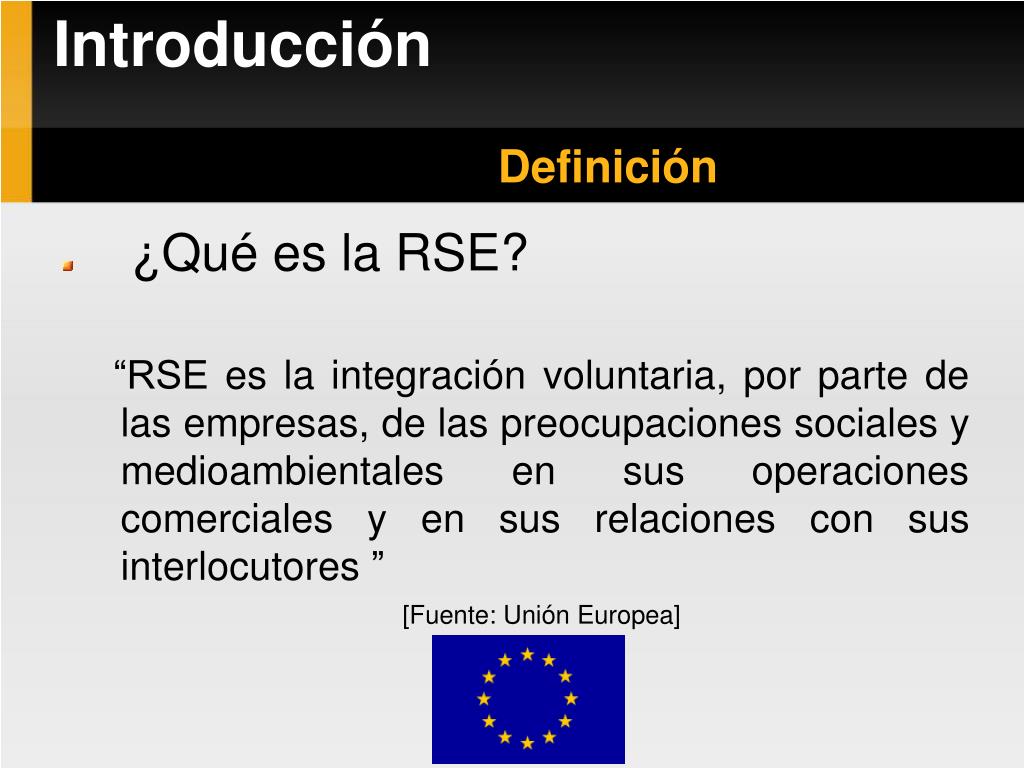 Introducción

Definición

¿Qué es la RSE?

“RSE es la integración voluntaria, por parte de las empresas, de las preocupaciones sociales y medioambientales en sus operaciones comerciales y en sus relaciones con sus interlocutores ”

[Fuente: Unión Europea]